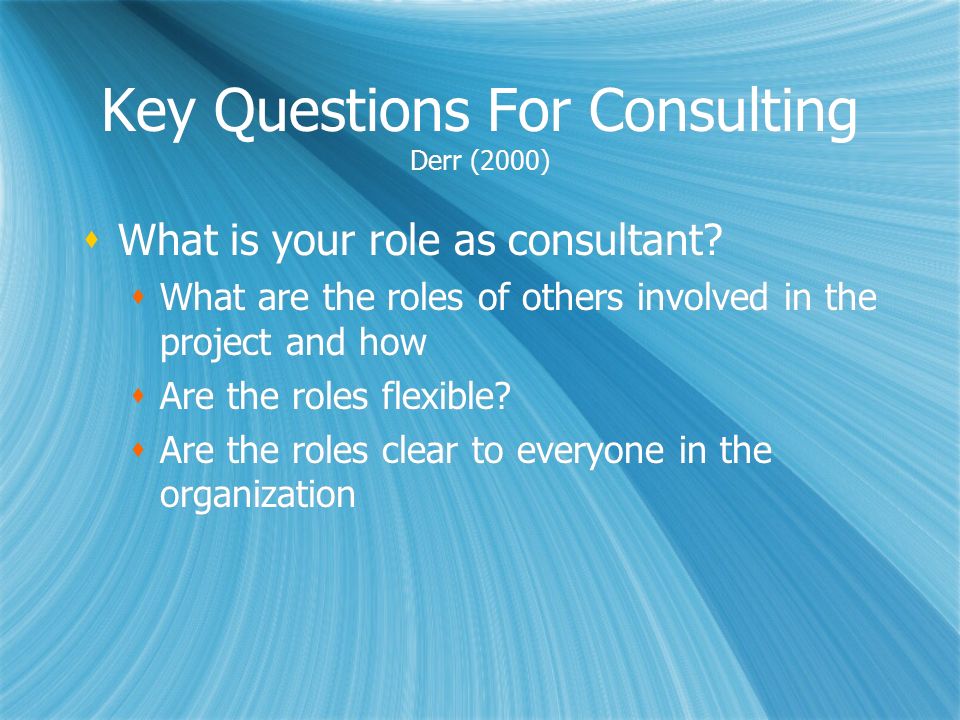 Key Questions For Consulting
Derr (2000)

What is your role as consultant?

What are the roles of others involved in the project and how

Are the roles flexible?

Are the roles clear to everyone in the organization